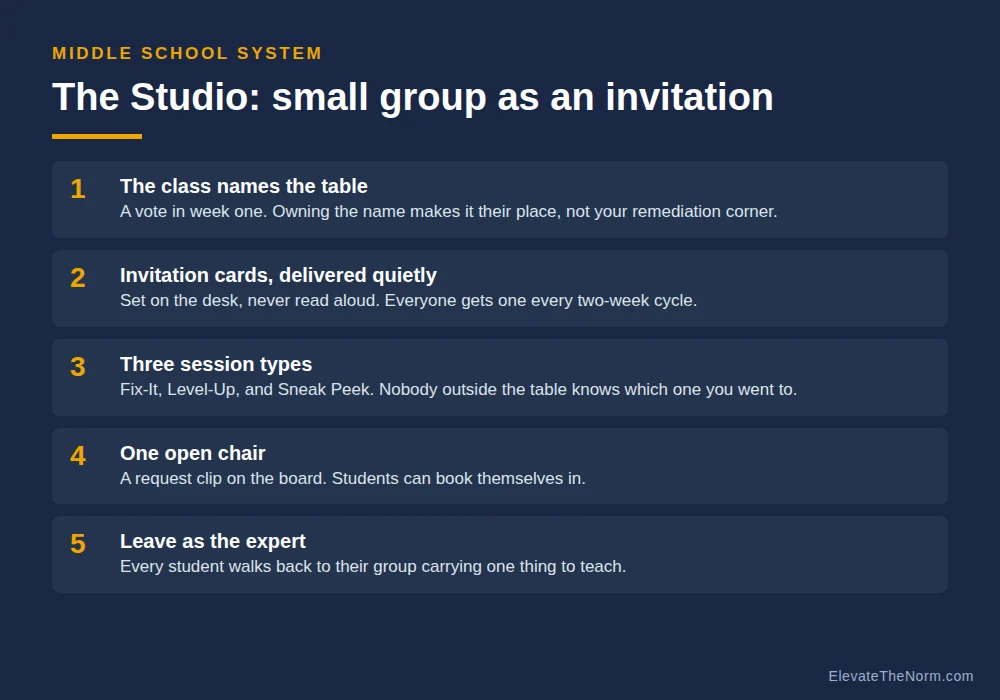 MIDDLE SCHOOL SYSTEM

The Studio: small group as an invitation

1
The class names the table
A vote in week one. Owning the name makes it their place, not your remediation corner.

2
Invitation cards, delivered quietly
Set on the desk, never read aloud. Everyone gets one every two-week cycle.

3
Three session types
Fix-It, Level-Up, and Sneak Peek. Nobody outside the table knows which one you went to.

4
One open chair
A request clip on the board. Students can book themselves in.

5
Leave as the expert
Every student walks back to their group carrying one thing to teach.

ElevateTheNorm.com